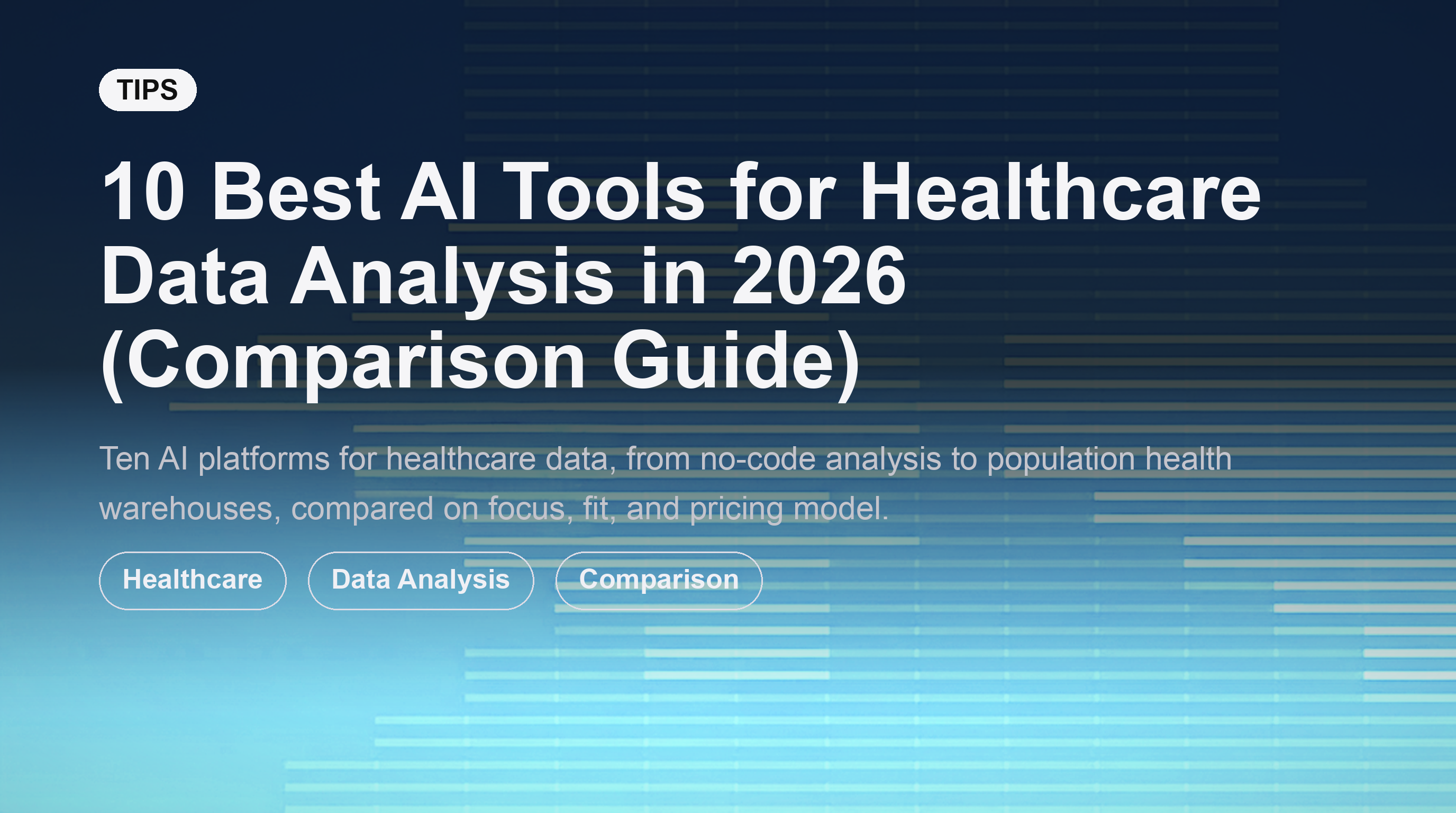 TIPS

10 Best AI Tools for Healthcare Data Analysis in 2026 (Comparison Guide)

Ten AI platforms for healthcare data, from no-code analysis to population health warehouses, compared on focus, fit, and pricing model.

Healthcare

Data Analysis

Comparison